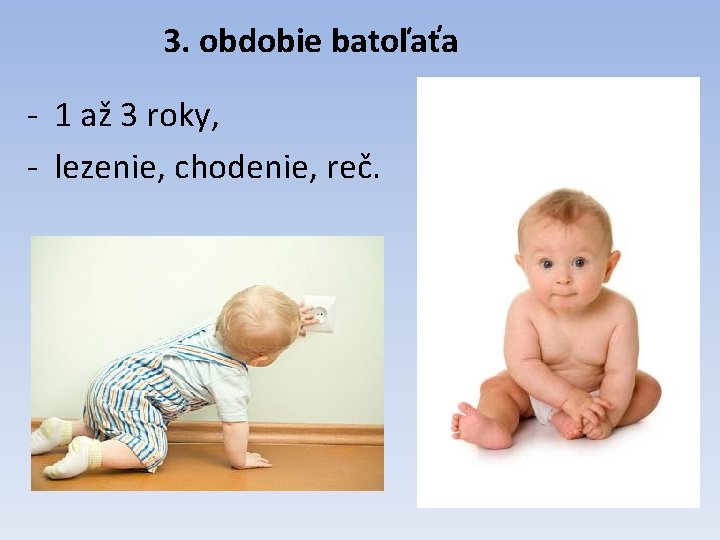 3. obdobie batoľaťa

- 1 až 3 roky,
- lezenie, chodenie, reč.